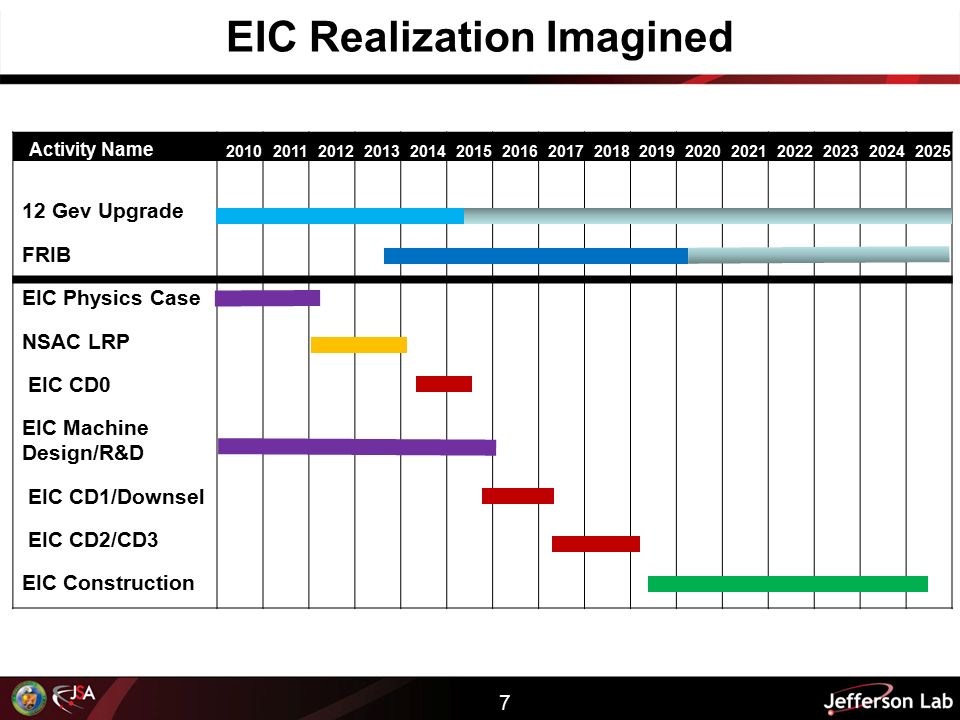 EIC Realization Imagined

| Activity Name | 2010 | 2011 | 2012 | 2013 | 2014 | 2015 | 2016 | 2017 | 2018 | 2019 | 2020 | 2021 | 2022 | 2023 | 2024 | 2025 |
|---|---|---|---|---|---|---|---|---|---|---|---|---|---|---|---|---|
| 12 Gev Upgrade | | | | | | | | | | | | | | | | |
| FRIB | | | | | | | | | | | | | | | | |
| EIC Physics Case | | | | | | | | | | | | | | | | |
| NSAC LRP | | | | | | | | | | | | | | | | |
| EIC CD0 | | | | | | | | | | | | | | | | |
| EIC Machine Design/R&D | | | | | | | | | | | | | | | | |
| EIC CD1/Downsel | | | | | | | | | | | | | | | | |
| EIC CD2/CD3 | | | | | | | | | | | | | | | | |
| EIC Construction | | | | | | | | | | | | | | | | |

JSA

7

Jefferson Lab